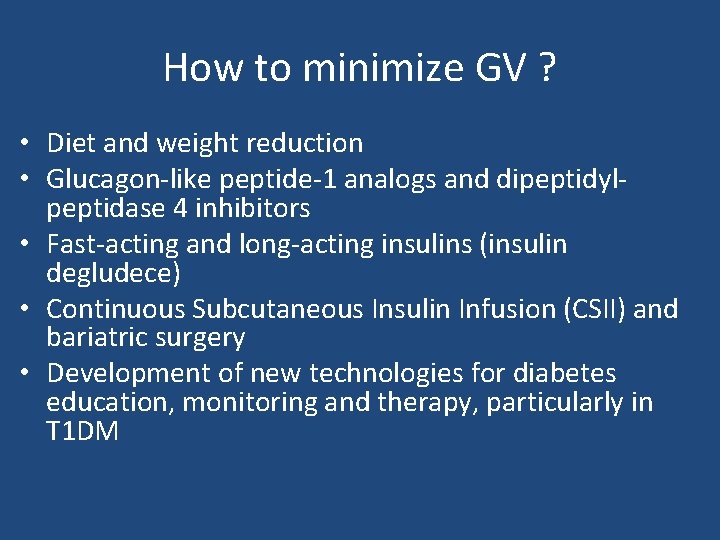 How to minimize GV ?

• Diet and weight reduction
• Glucagon-like peptide-1 analogs and dipeptidyl-peptidase 4 inhibitors
• Fast-acting and long-acting insulins (insulin degludece)
• Continuous Subcutaneous Insulin Infusion (CSII) and bariatric surgery
• Development of new technologies for diabetes education, monitoring and therapy, particularly in T1DM